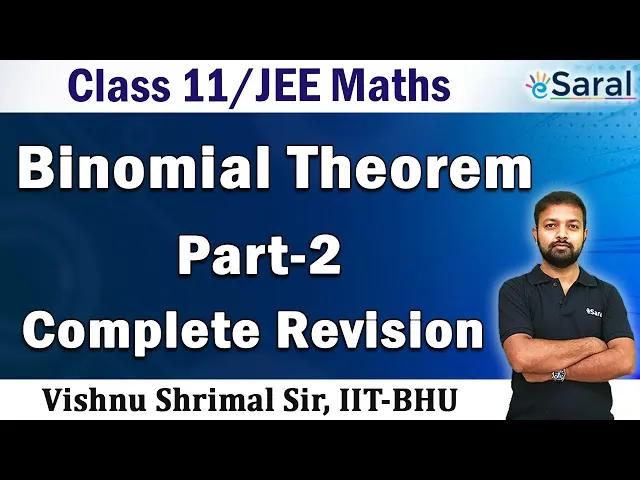 Class 11/JEE Maths

eSaral

Binomial Theorem

Part-2

Complete Revision

eSaral

Vishnu Shrimal Sir, IIT-BHU